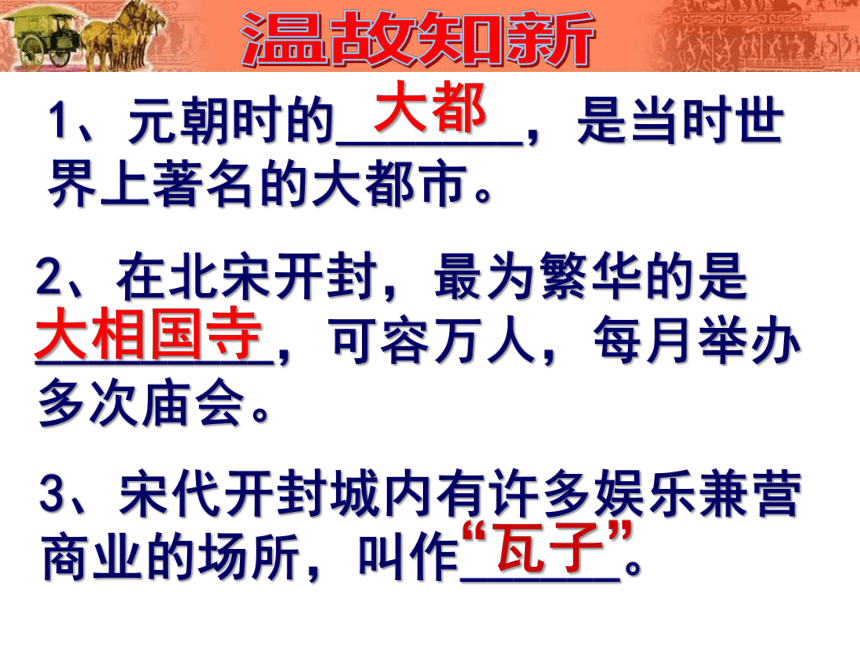 温故知新

1、元朝时的大都，是当时世界上著名的大都市。

2、在北宋开封，最为繁华的是大相国寺，可容万人，每月举办多次庙会。

3、宋代开封城内有许多娱乐兼营商业的场所，叫作“瓦子”。